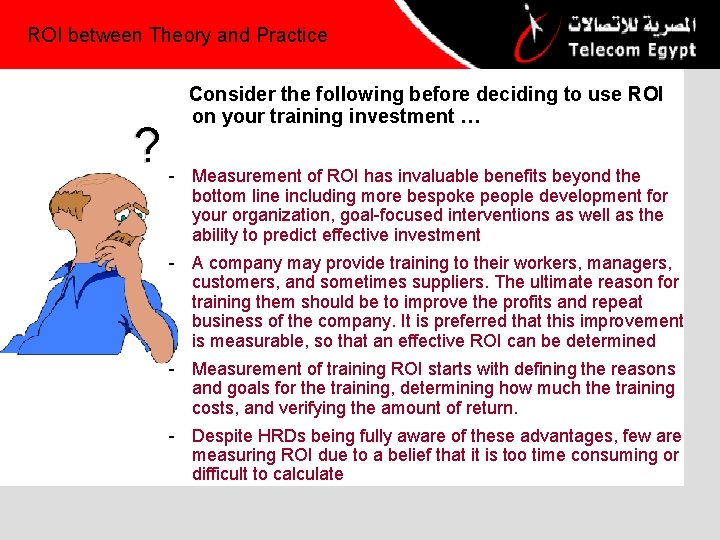 ROI between Theory and Practice

المصرية للاتصالات
Telecom Egypt

Consider the following before deciding to use ROI on your training investment …

?

- Measurement of ROI has invaluable benefits beyond the bottom line including more bespoke people development for your organization, goal-focused interventions as well as the ability to predict effective investment

- A company may provide training to their workers, managers, customers, and sometimes suppliers. The ultimate reason for training them should be to improve the profits and repeat business of the company. It is preferred that this improvement is measurable, so that an effective ROI can be determined

- Measurement of training ROI starts with defining the reasons and goals for the training, determining how much the training costs, and verifying the amount of return.

- Despite HRDs being fully aware of these advantages, few are measuring ROI due to a belief that it is too time consuming or difficult to calculate